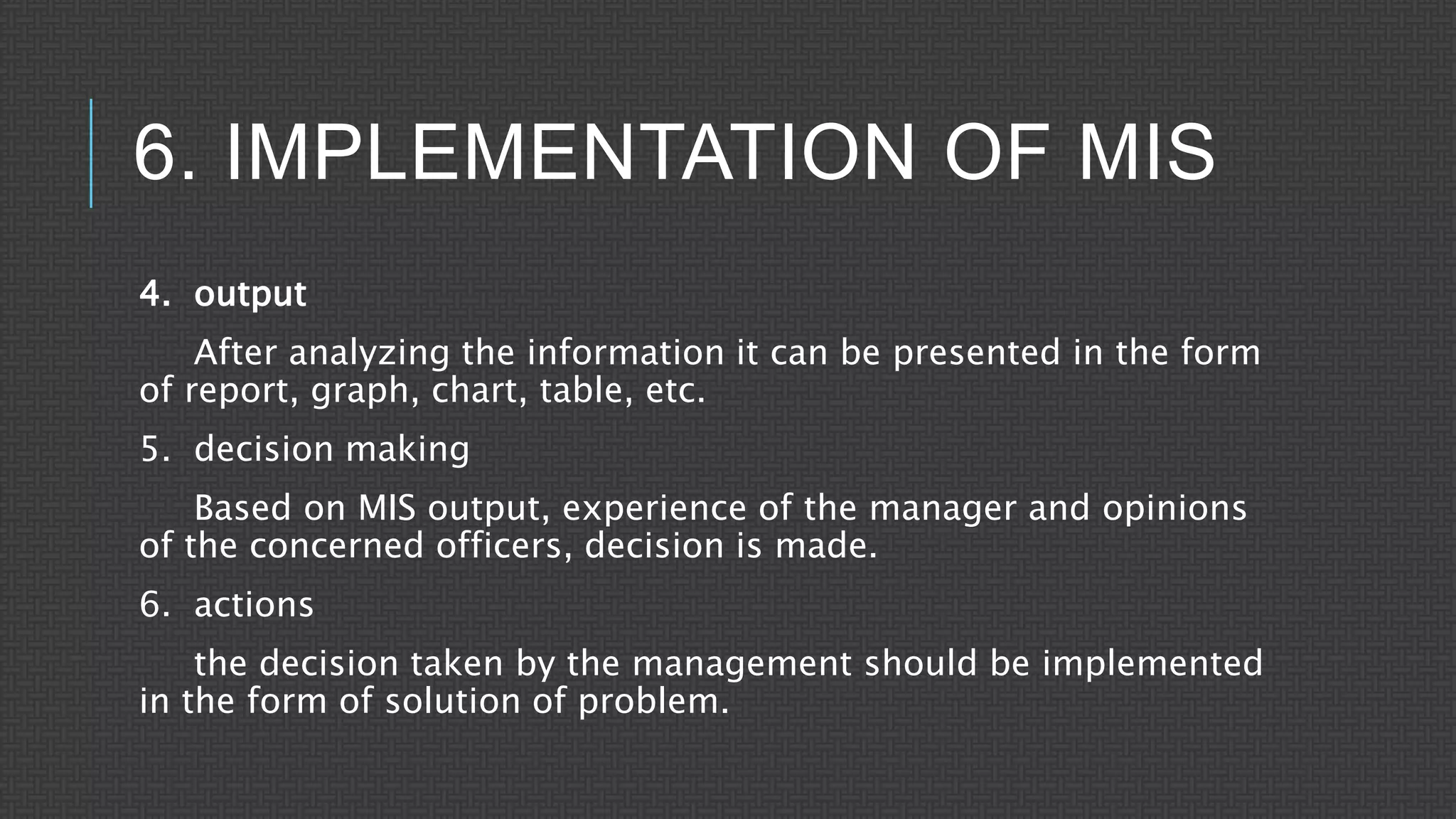 6. IMPLEMENTATION OF MIS

4. output

After analyzing the information it can be presented in the form of report, graph, chart, table, etc.

5. decision making

Based on MIS output, experience of the manager and opinions of the concerned officers, decision is made.

6. actions

the decision taken by the management should be implemented in the form of solution of problem.